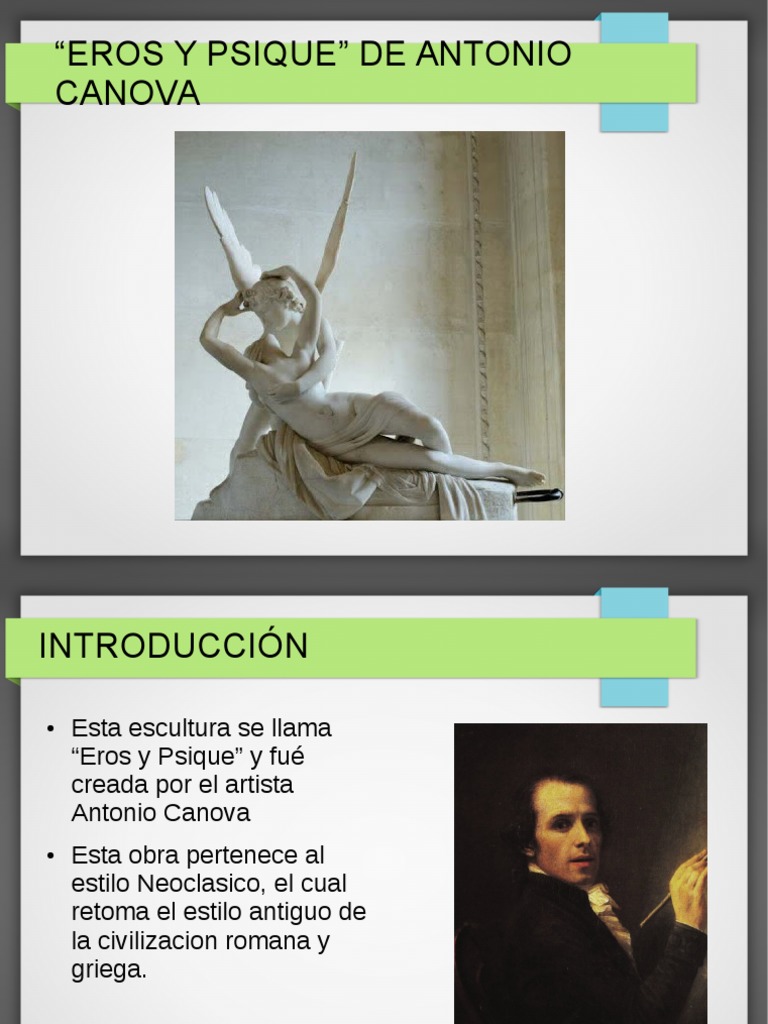 “EROS Y PSIQUE” DE ANTONIO CANOVA

INTRODUCCIÓN

• Esta escultura se llama “Eros y Psique” y fué creada por el artista Antonio Canova

• Esta obra pertenece al estilo Neoclasico, el cual retoma el estilo antiguo de la civilizacion romana y griega.